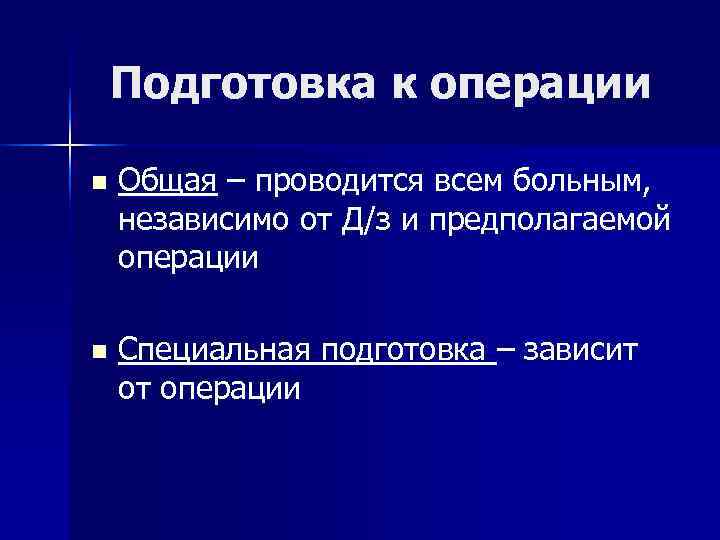 Подготовка к операции

■ Общая – проводится всем больным, независимо от Д/з и предполагаемой операции

■ Специальная подготовка – зависит от операции